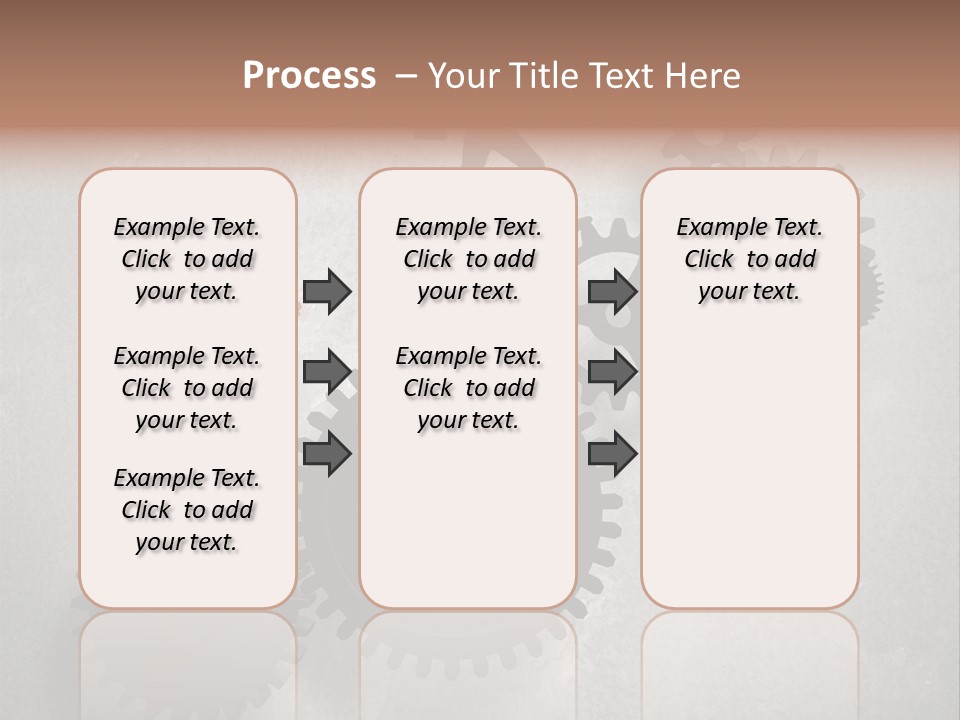 Process – Your Title Text Here

Example Text. Click to add your text.

Example Text. Click to add your text.

Example Text. Click to add your text.

Example Text. Click to add your text.

Example Text. Click to add your text.

Example Text. Click to add your text.